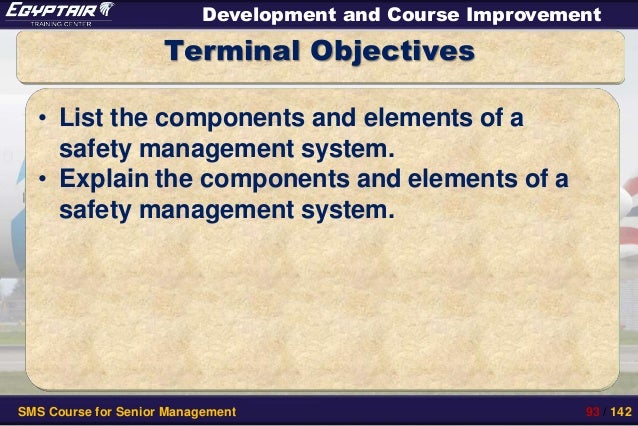 EGYPTAIR
TRAINING CENTER

Development and Course Improvement

Terminal Objectives

• List the components and elements of a safety management system.
• Explain the components and elements of a safety management system.

SMS Course for Senior Management

93 / 142